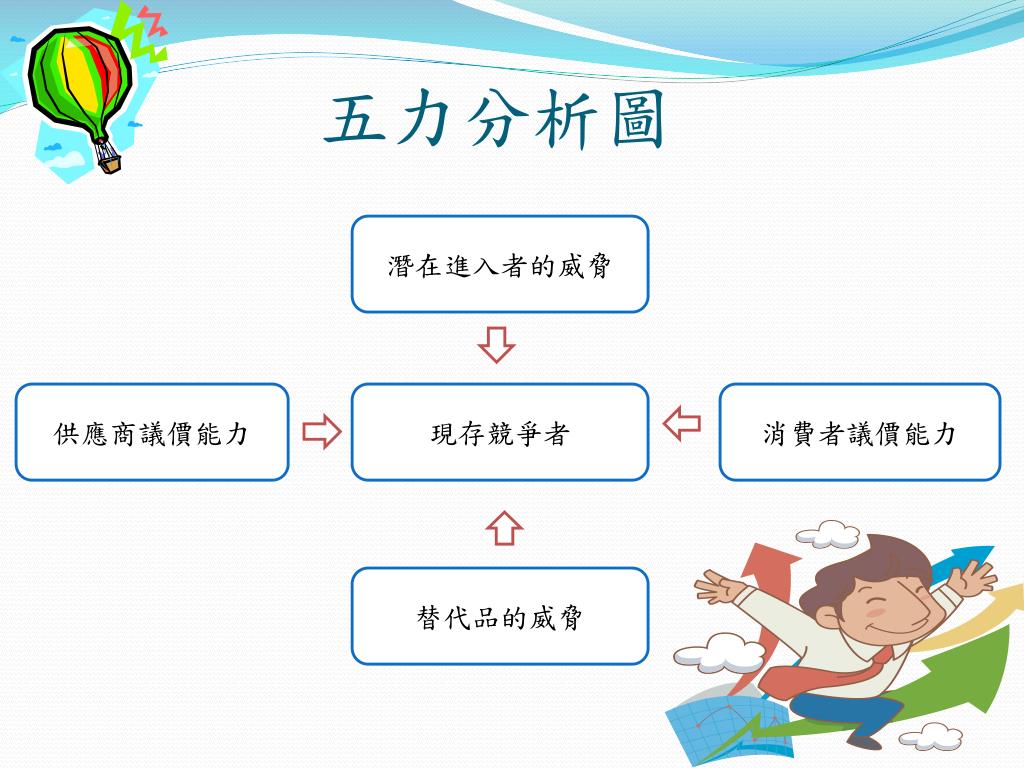 五力分析圖

潛在進入者的威脅

供應商議價能力

現存競爭者

消費者議價能力

替代品的威脅